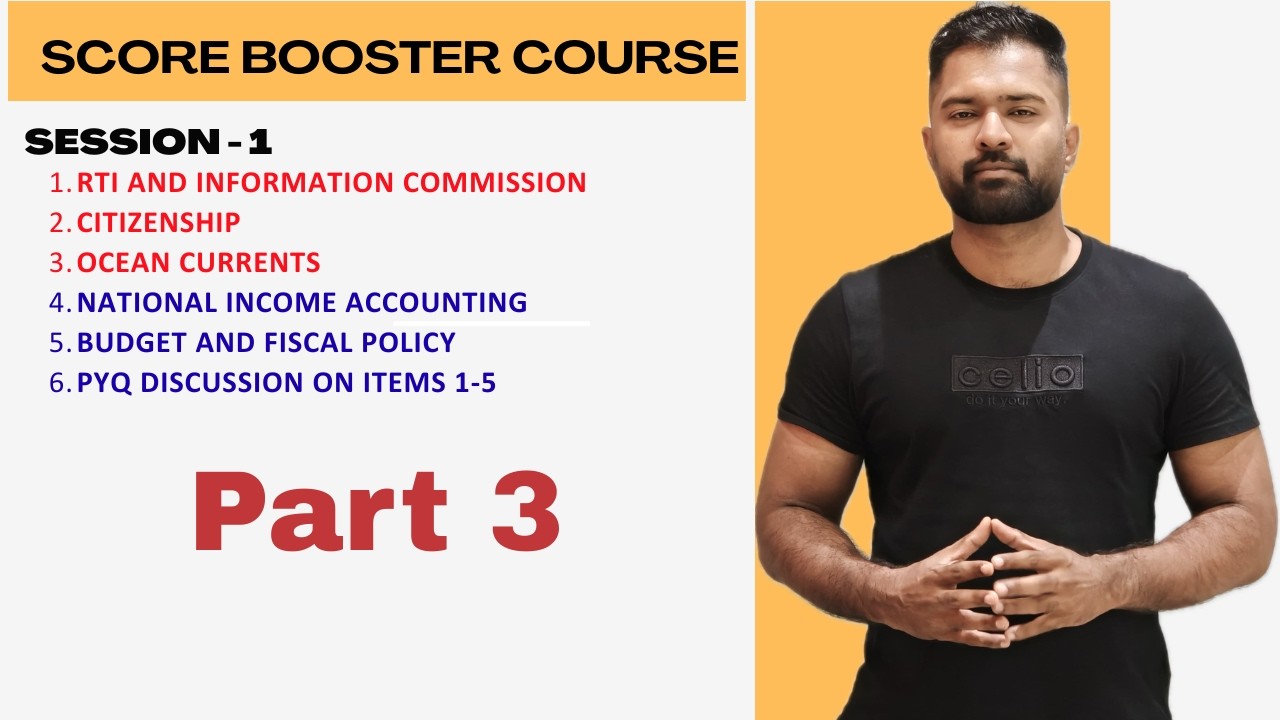 SCORE BOOSTER COURSE

SESSION - 1

1. RTI AND INFORMATION COMMISSION
2. CITIZENSHIP
3. OCEAN CURRENTS
4. NATIONAL INCOME ACCOUNTING
5. BUDGET AND FISCAL POLICY
6. PYQ DISCUSSION ON ITEMS 1-5

Part 3

celio
do it your way.